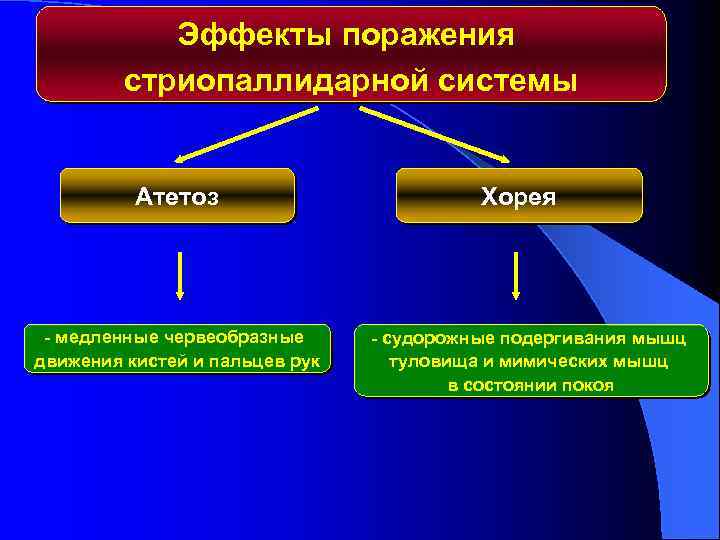 Эффекты поражения стриопаллидарной системы

Атетоз

Хорея

- медленные червеобразные движения кистей и пальцев рук

- судорожные подергивания мышц туловища и мимических мышц в состоянии покоя